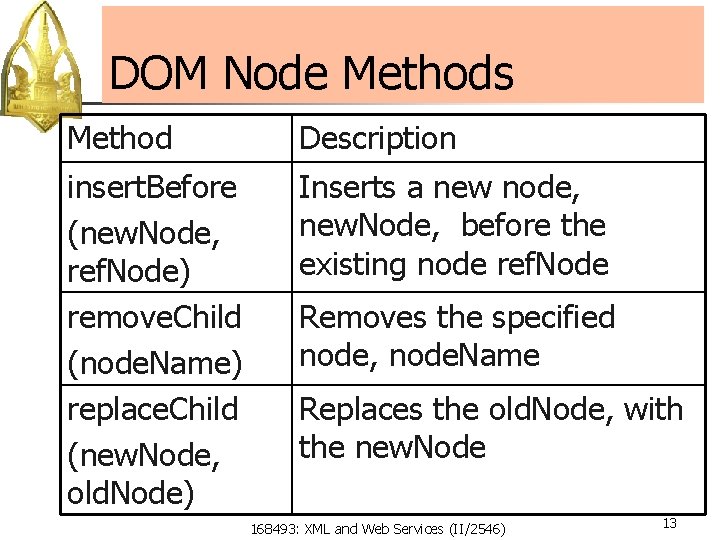 DOM Node Methods

| Method | Description |
|---|---|
| insertBefore (newNode, refNode) | Inserts a new node, newNode, before the existing node refNode |
| removeChild (nodeName) | Removes the specified node, nodeName |
| replaceChild (newNode, oldNode) | Replaces the oldNode, with the newNode |

168493: XML and Web Services (II/2546)

13